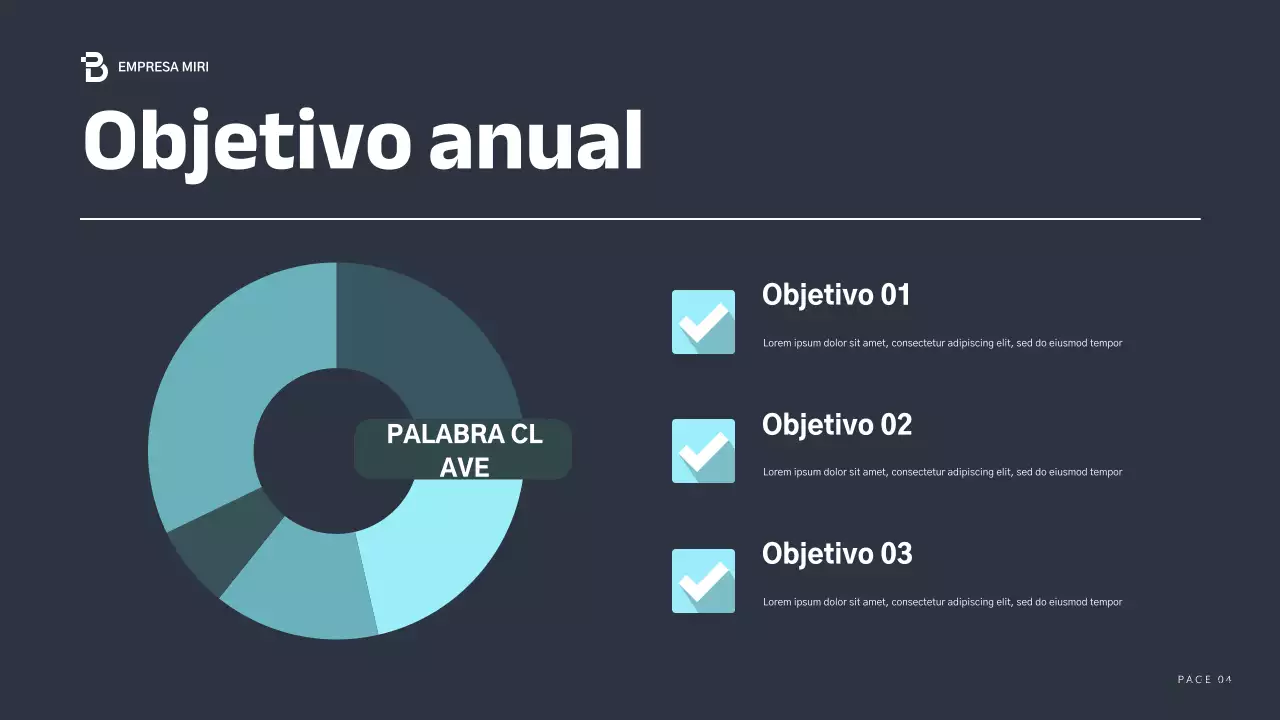 EMPRESA MIRI

Objetivo anual

PALABRA CL AVE

Objetivo 01

Lorem ipsum dolor sit amet, consectetur adipiscing elit, sed do eiusmod tempor

Objetivo 02

Lorem ipsum dolor sit amet, consectetur adipiscing elit, sed do eiusmod tempor

Objetivo 03

Lorem ipsum dolor sit amet, consectetur adipiscing elit, sed do eiusmod tempor

PAGE 04